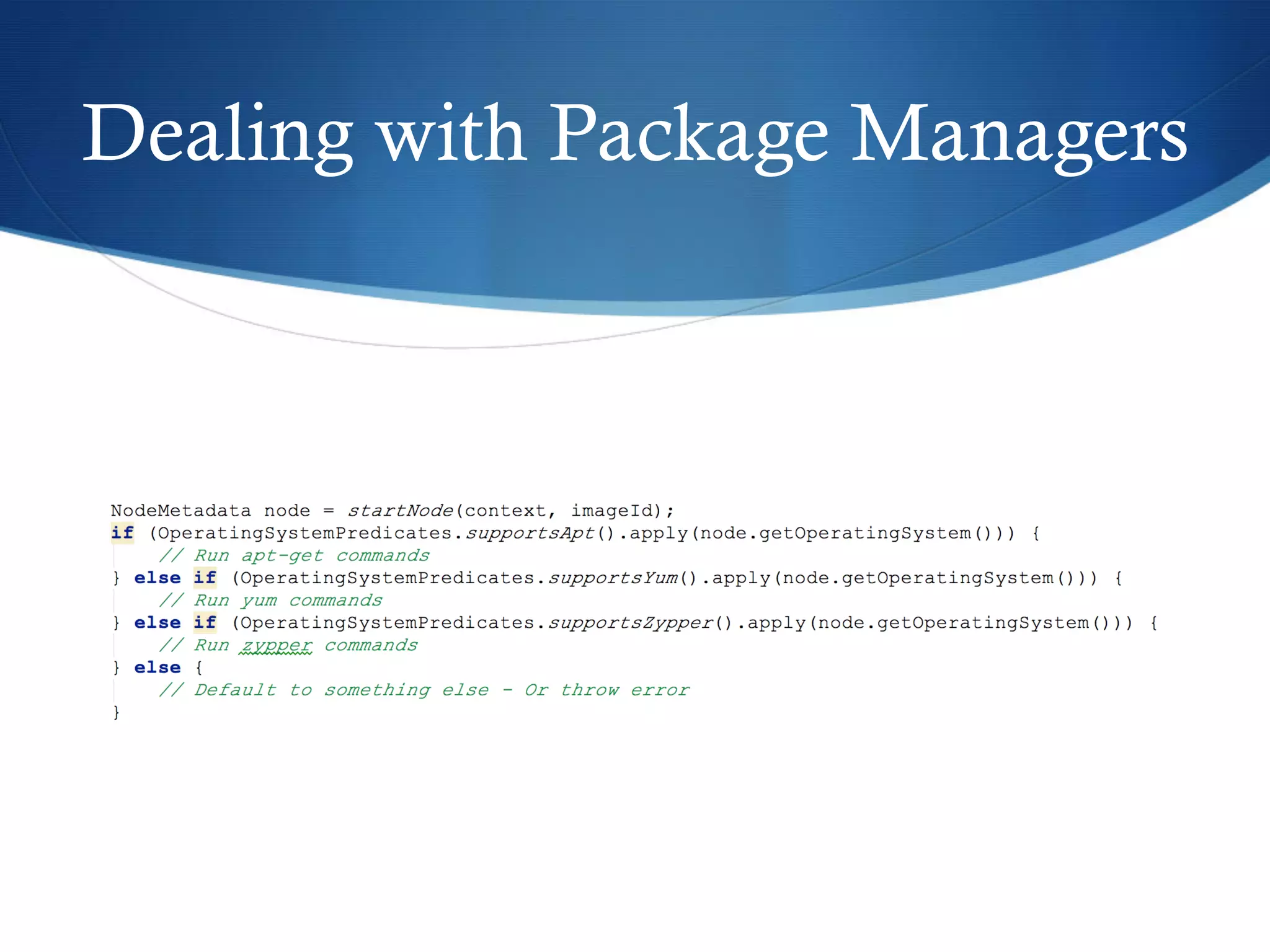 Dealing with Package Managers

NodeMetadata node = startNode(context, imageId);
if (OperatingSystemPredicates.supportsApt().apply(node.getOperatingSystem())) {
    // Run apt-get commands
} else if (OperatingSystemPredicates.supportsYum().apply(node.getOperatingSystem())) {
    // Run yum commands
} else if (OperatingSystemPredicates.supportsZypper().apply(node.getOperatingSystem())) {
    // Run zypper commands
} else {
    // Default to something else - Or throw error
}